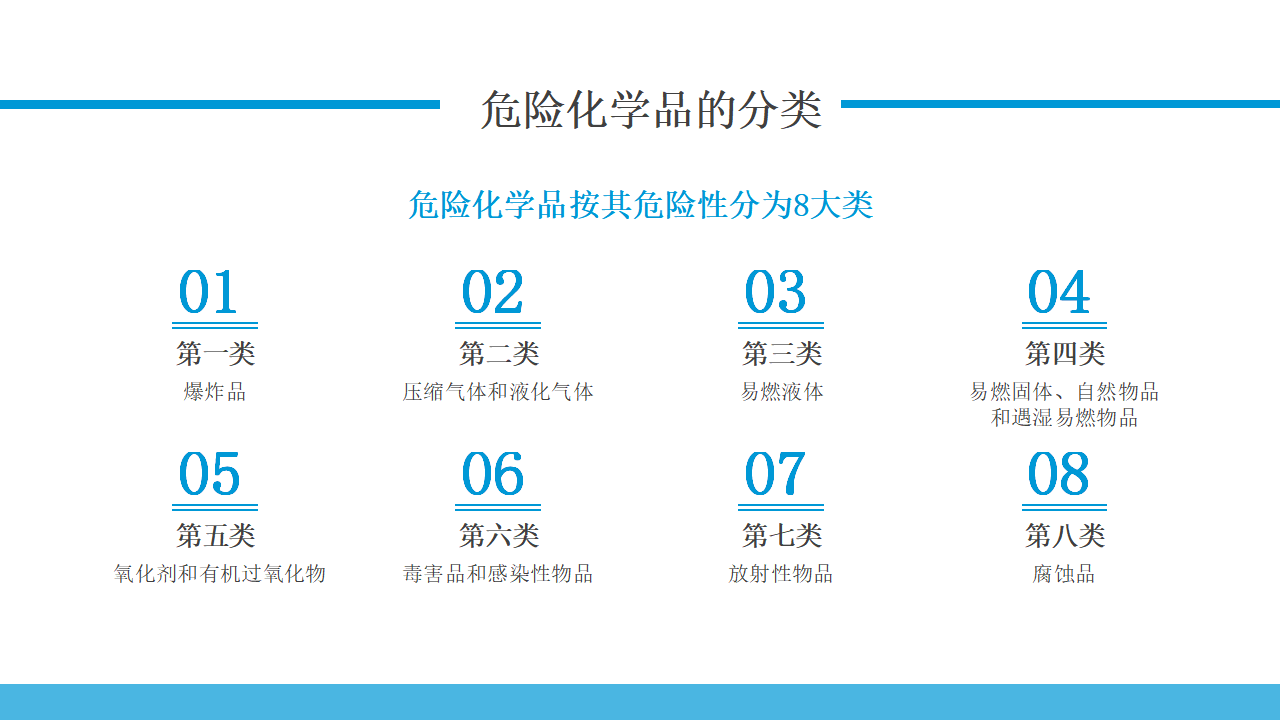 危险化学品的分类

危险化学品按其危险性分为8大类

01
第一类
爆炸品

02
第二类
压缩气体和液化气体

03
第三类
易燃液体

04
第四类
易燃固体、自然物品和遇湿易燃物品

05
第五类
氧化剂和有机过氧化物

06
第六类
毒害品和感染性物品

07
第七类
放射性物品

08
第八类
腐蚀品